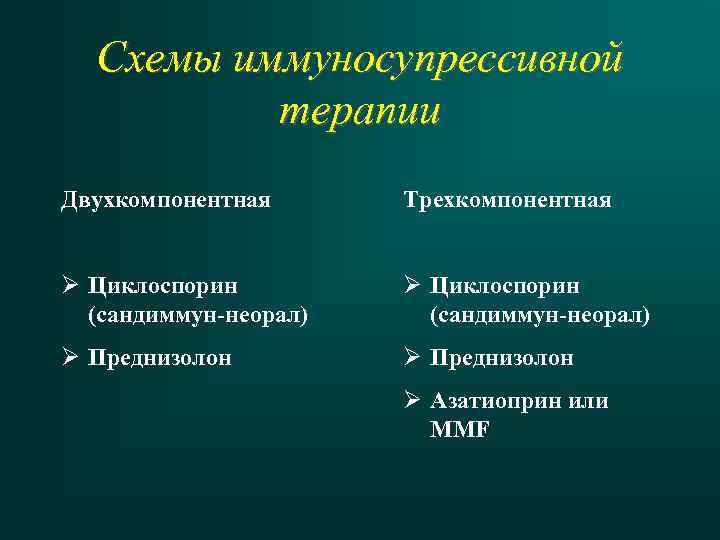 Схемы иммуносупрессивной терапии

Двухкомпонентная

➢ Циклоспорин (сандиммун-неорал)

➢ Преднизолон

Трехкомпонентная

➢ Циклоспорин (сандиммун-неорал)

➢ Преднизолон

➢ Азатиоприн или MMF